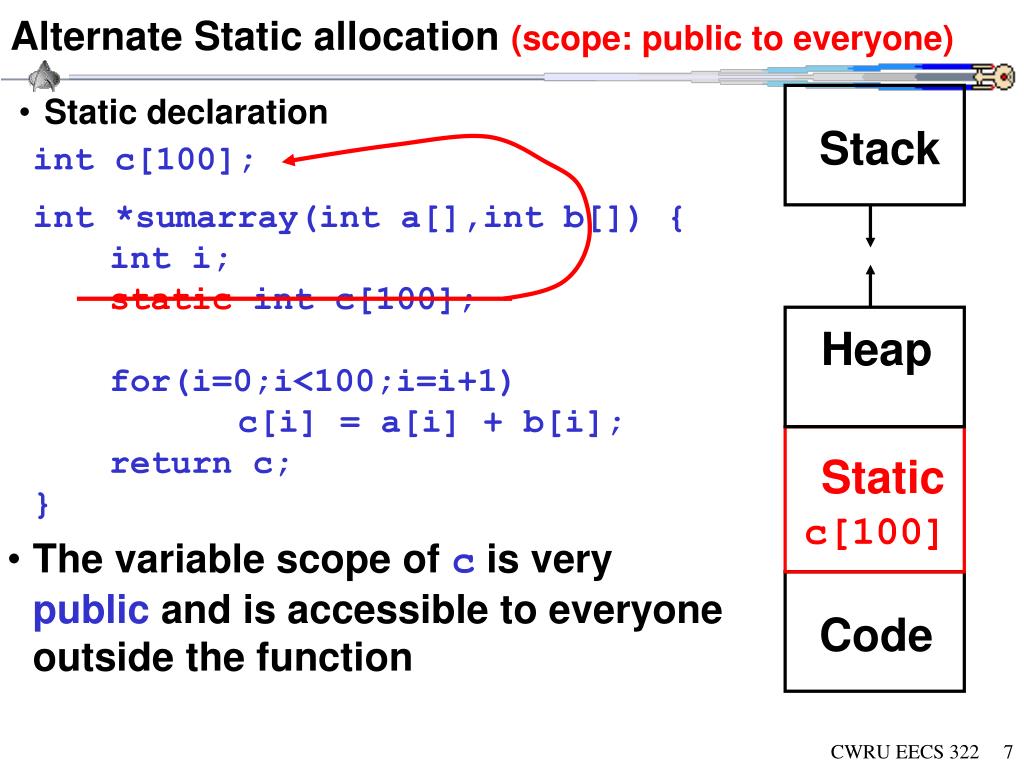 Alternate Static allocation (scope: public to everyone)

• Static declaration

int c[100];

int *sumarray(int a[],int b[]) {
    int i;
    static int c[100];

    for(i=0;i<100;i=i+1)
        c[i] = a[i] + b[i];
    return c;
}

• The variable scope of c is very public and is accessible to everyone outside the function

Stack

Heap

Static
c[100]

Code

CWRU EECS 322 7